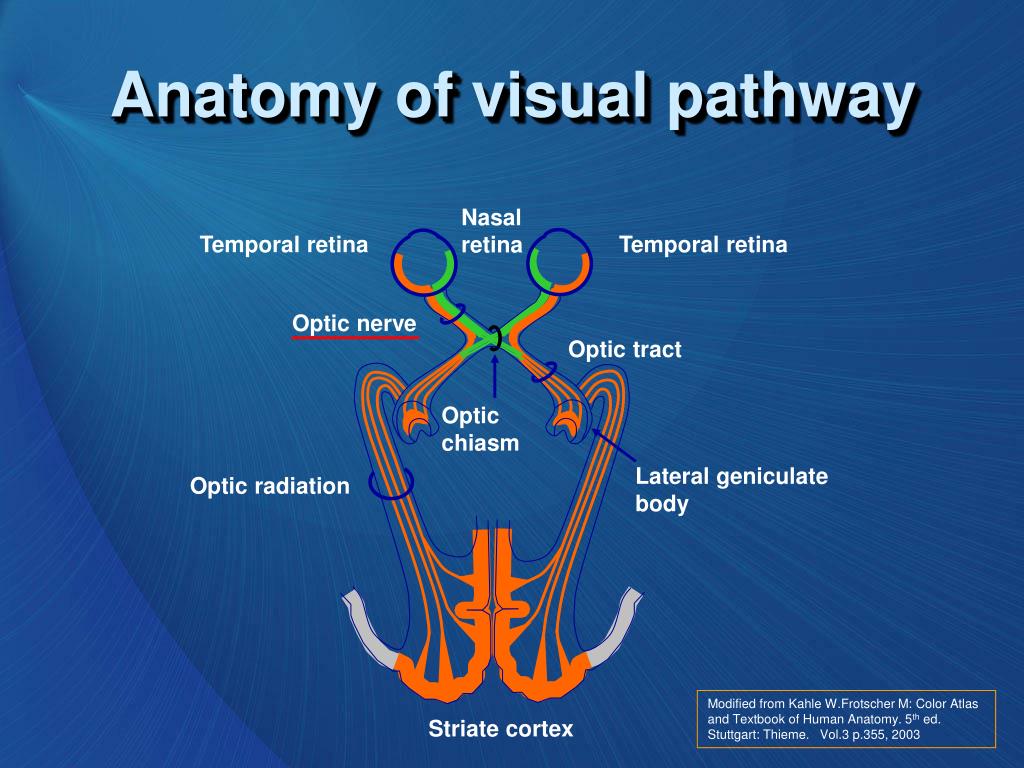 Anatomy of visual pathway

Temporal retina

Nasal retina

Temporal retina

Optic nerve

Optic tract

Optic chiasm

Optic radiation

Lateral geniculate body

Striate cortex

Modified from Kahle W.Frotscher M: Color Atlas and Textbook of Human Anatomy. 5$^{th}$ ed. Stuttgart: Thieme. Vol.3 p.355, 2003